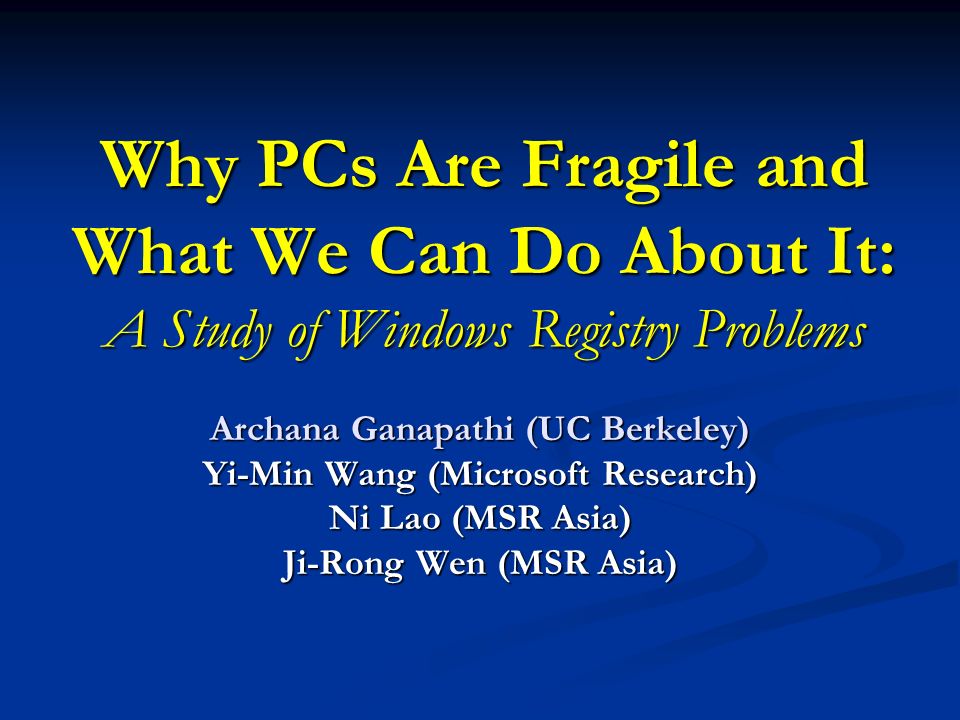 Why PCs Are Fragile and What We Can Do About It:
A Study of Windows Registry Problems

Archana Ganapathi (UC Berkeley)
Yi-Min Wang (Microsoft Research)
Ni Lao (MSR Asia)
Ji-Rong Wen (MSR Asia)